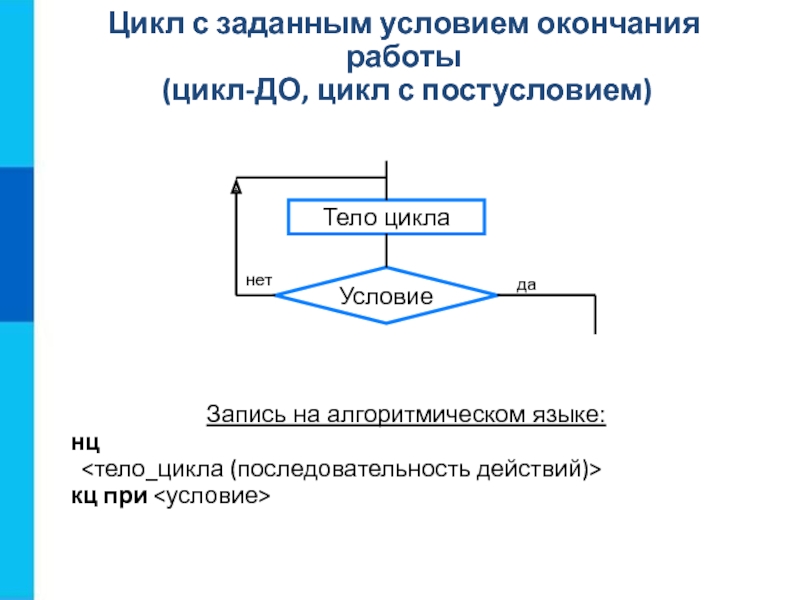 Цикл с заданным условием окончания работы
(цикл-ДО, цикл с постусловием)

Тело цикла

нет

Условие

да

Запись на алгоритмическом языке:

нц
<тело_цикла (последовательность действий)>
кц при <условие>